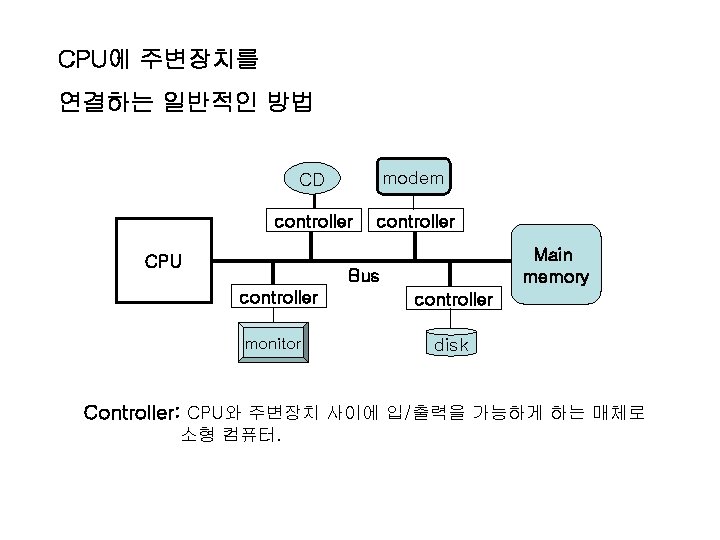 CPU에 주변장치를

연결하는 일반적인 방법

CD

modem

controller

controller

CPU

Bus

Main memory

controller

controller

monitor

disk

Controller: CPU와 주변장치 사이에 입/출력을 가능하게 하는 매체로 소형 컴퓨터.